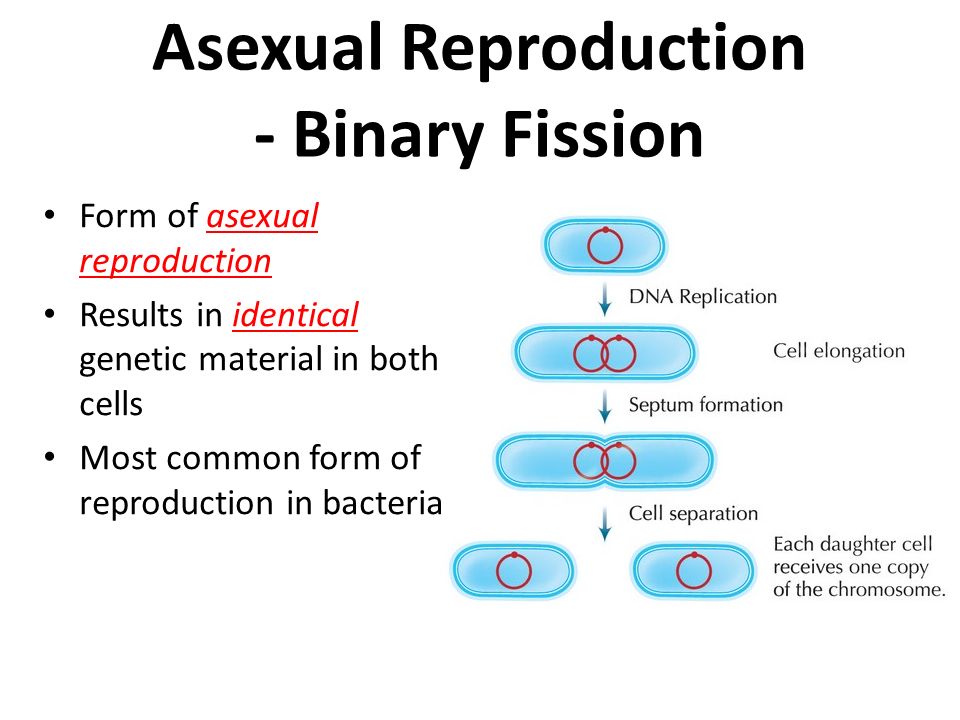 Asexual Reproduction - Binary Fission

• Form of asexual reproduction
• Results in identical genetic material in both cells
• Most common form of reproduction in bacteria

DNA Replication
Cell elongation
Septum formation
Cell separation
Each daughter cell receives one copy of the chromosome.